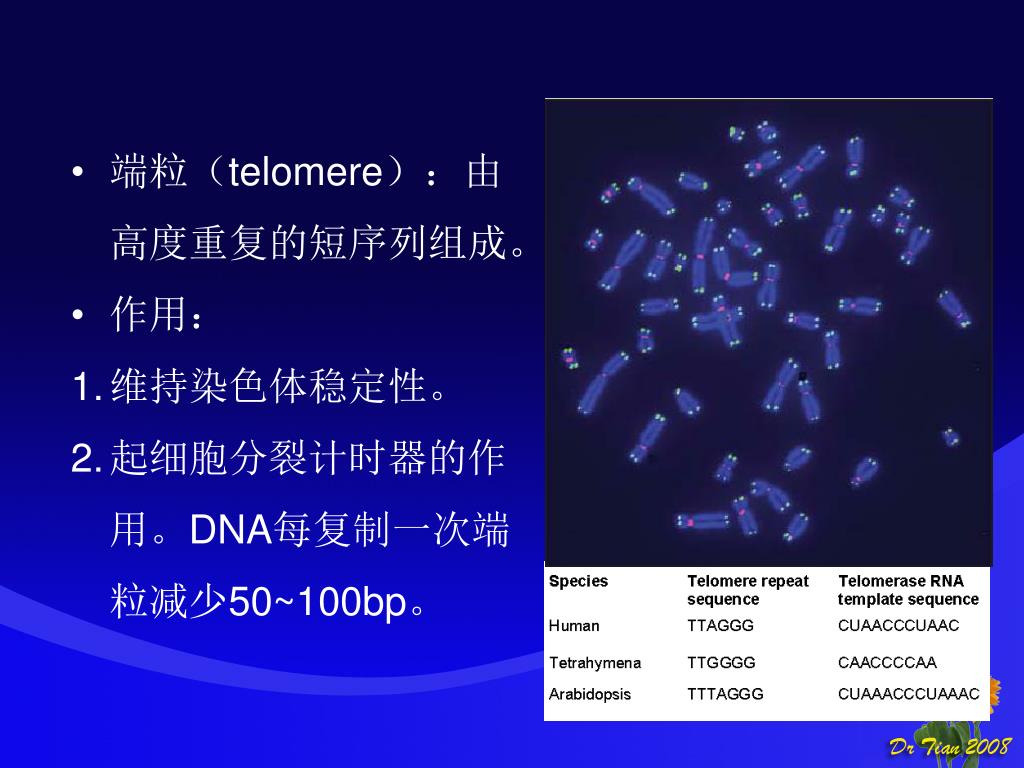 • 端粒（telomere）：由高度重复的短序列组成。

• 作用：

1. 维持染色体稳定性。

2. 起细胞分裂计时器的作用。DNA每复制一次端粒减少50~100bp。

| Species | Telomere repeat sequence | Telomerase RNA template sequence |
|---|---|---|
| Human | TTAGGG | CUAACCCUAAC |
| Tetrahymena | TTGGGG | CAACCCCAA |
| Arabidopsis | TTTAGGG | CUAAACCCUAAAC |

Dr Tian 2008